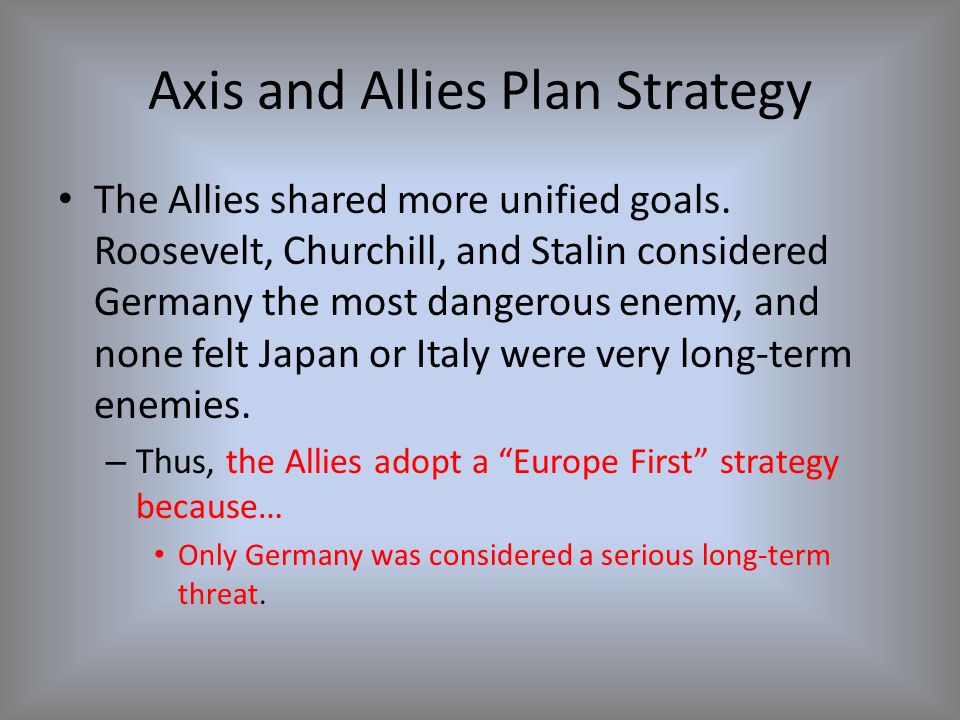 Axis and Allies Plan Strategy

• The Allies shared more unified goals. Roosevelt, Churchill, and Stalin considered Germany the most dangerous enemy, and none felt Japan or Italy were very long-term enemies.

– Thus, the Allies adopt a “Europe First” strategy because…

• Only Germany was considered a serious long-term threat.